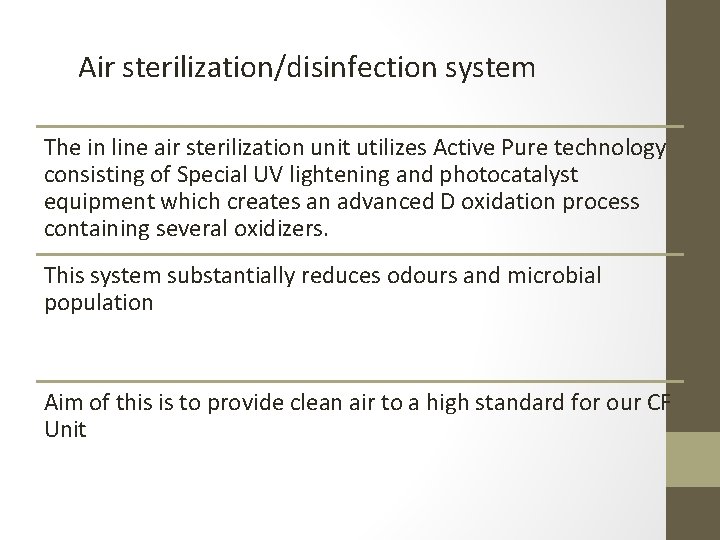 Air sterilization/disinfection system

The in line air sterilization unit utilizes Active Pure technology consisting of Special UV lightening and photocatalyst equipment which creates an advanced D oxidation process containing several oxidizers.

This system substantially reduces odours and microbial population

Aim of this is to provide clean air to a high standard for our CF Unit